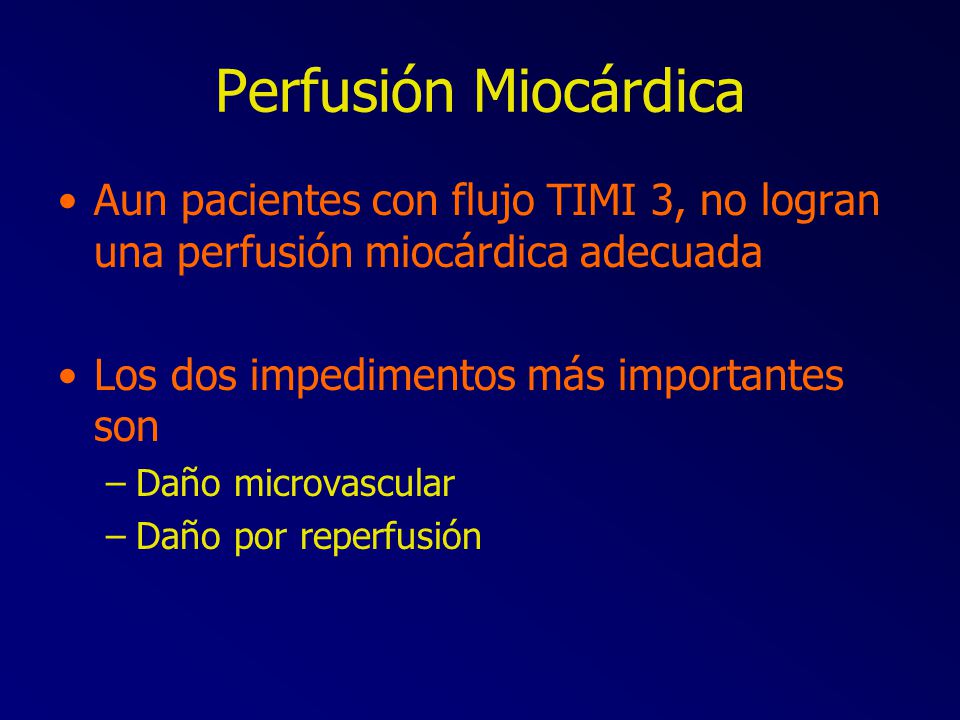 Perfusión Miocárdica

• Aun pacientes con flujo TIMI 3, no logran una perfusión miocárdica adecuada

• Los dos impedimentos más importantes son
– Daño microvascular
– Daño por reperfusión